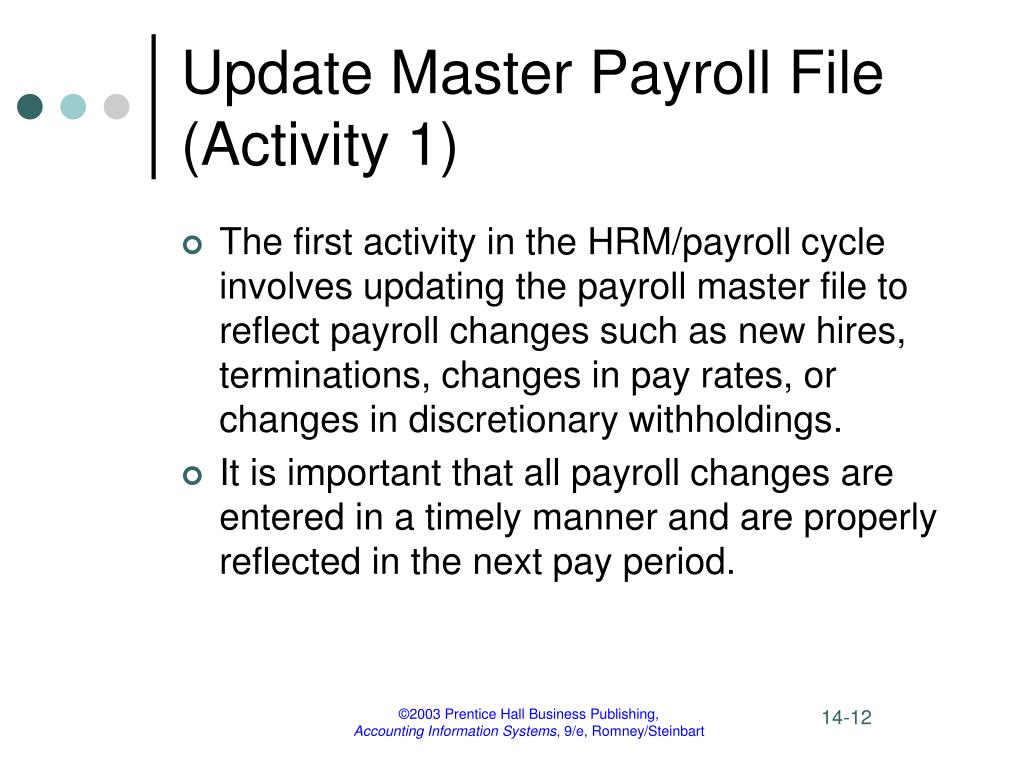 Update Master Payroll File (Activity 1)

The first activity in the HRM/payroll cycle involves updating the payroll master file to reflect payroll changes such as new hires, terminations, changes in pay rates, or changes in discretionary withholdings.

It is important that all payroll changes are entered in a timely manner and are properly reflected in the next pay period.

©2003 Prentice Hall Business Publishing, Accounting Information Systems, 9/e, Romney/Steinbart

14-12